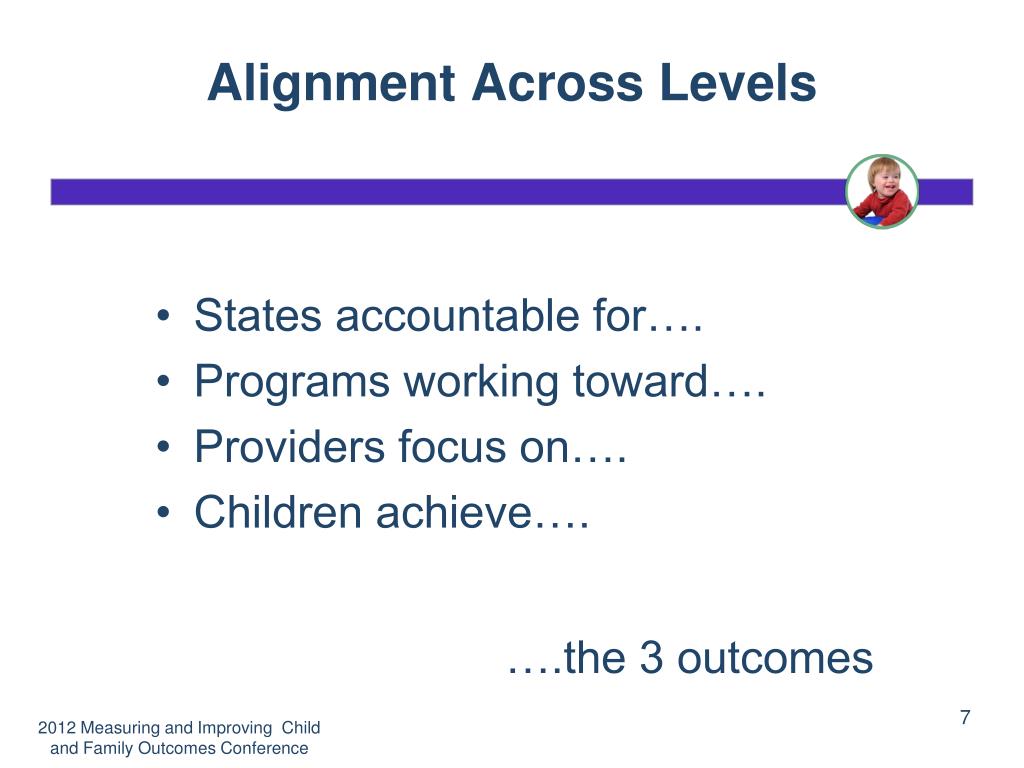 Alignment Across Levels

• States accountable for….
• Programs working toward….
• Providers focus on….
• Children achieve….

….the 3 outcomes

7

2012 Measuring and Improving Child and Family Outcomes Conference